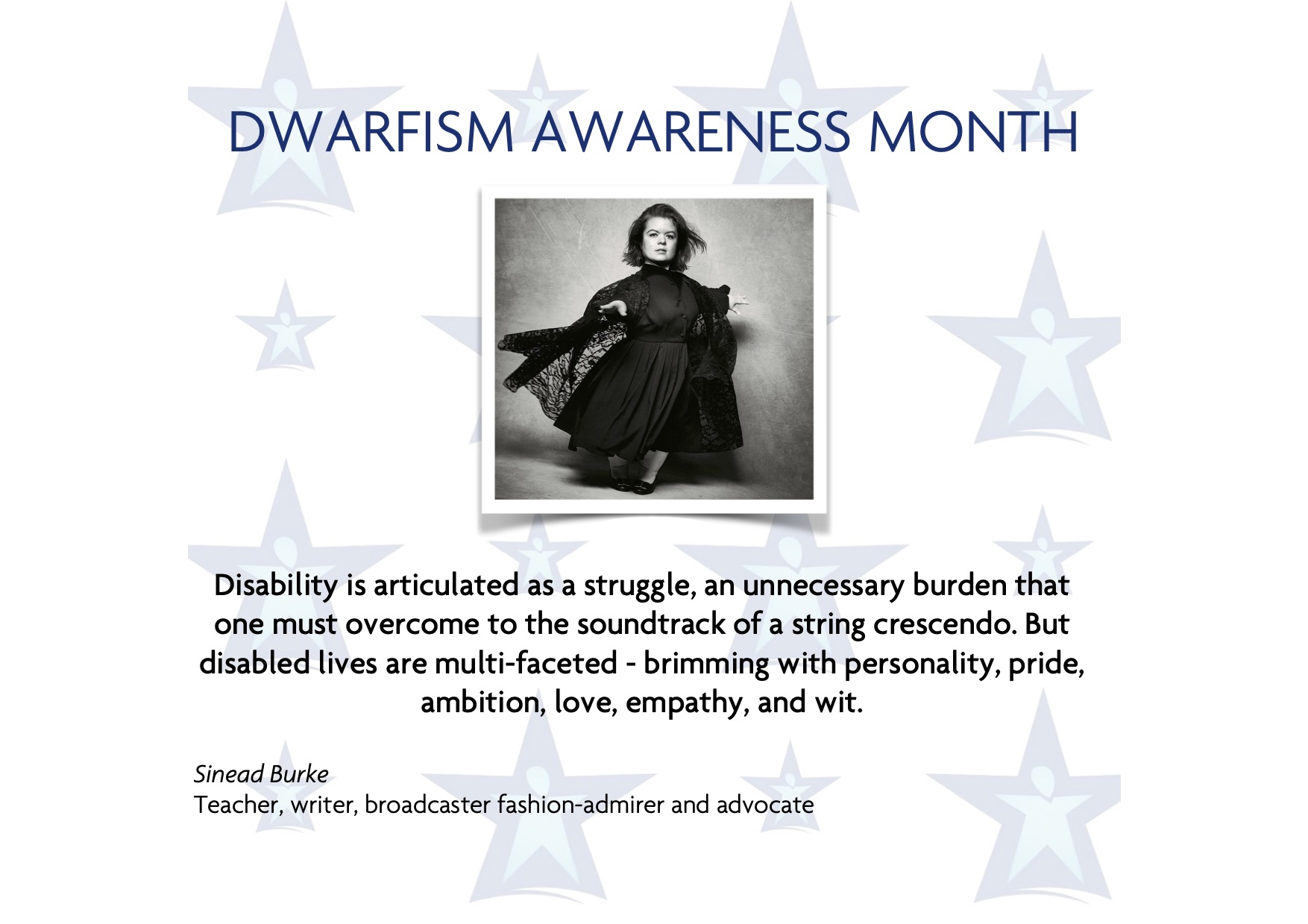 DWARFISM AWARENESS MONTH

Disability is articulated as a struggle, an unnecessary burden that one must overcome to the soundtrack of a string crescendo. But disabled lives are multi-faceted - brimming with personality, pride, ambition, love, empathy, and wit.

Sinead Burke
Teacher, writer, broadcaster fashion-admirer and advocate